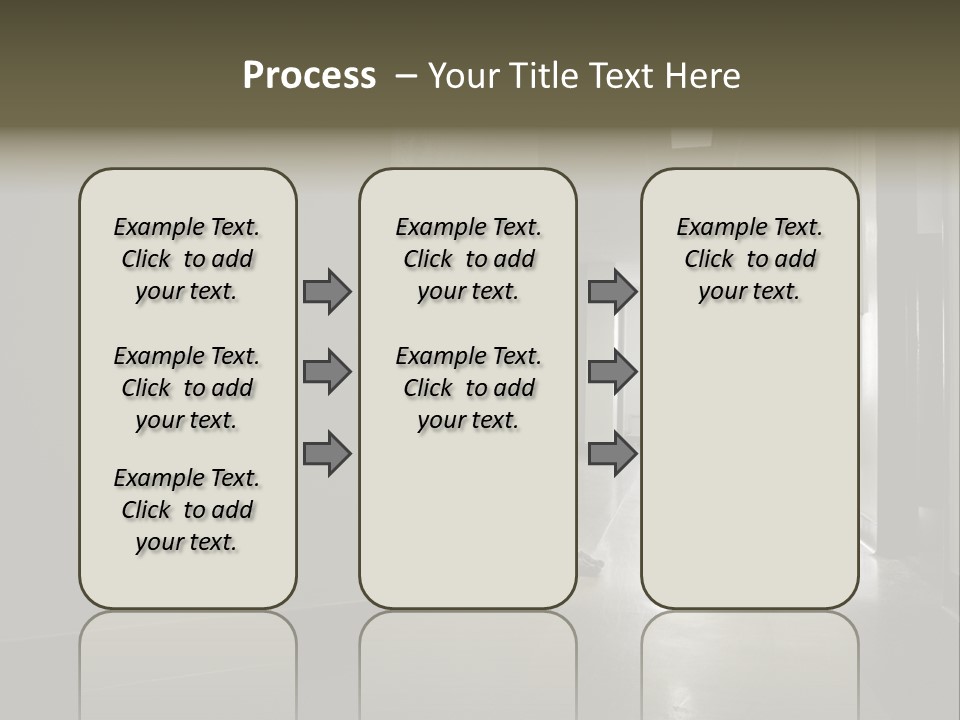 Process – Your Title Text Here

Example Text. Click to add your text.

Example Text. Click to add your text.

Example Text. Click to add your text.

Example Text. Click to add your text.

Example Text. Click to add your text.

Example Text. Click to add your text.